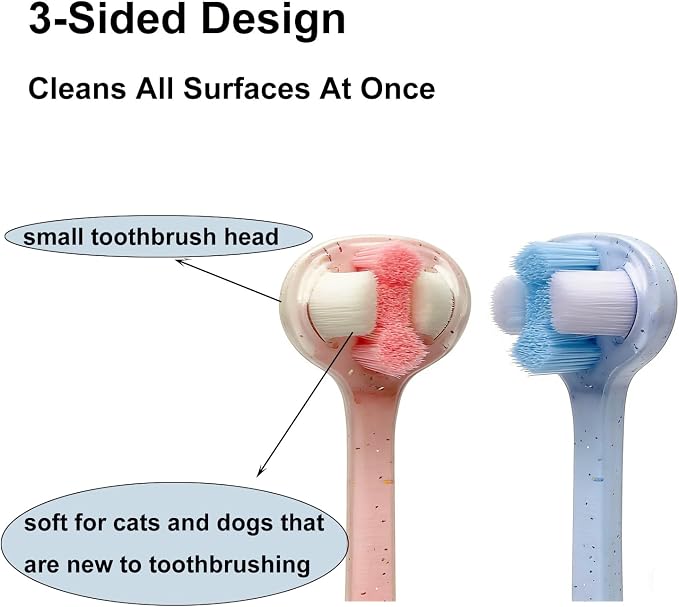 3-Sided Design

Cleans All Surfaces At Once

small toothbrush head

soft for cats and dogs that are new to toothbrushing